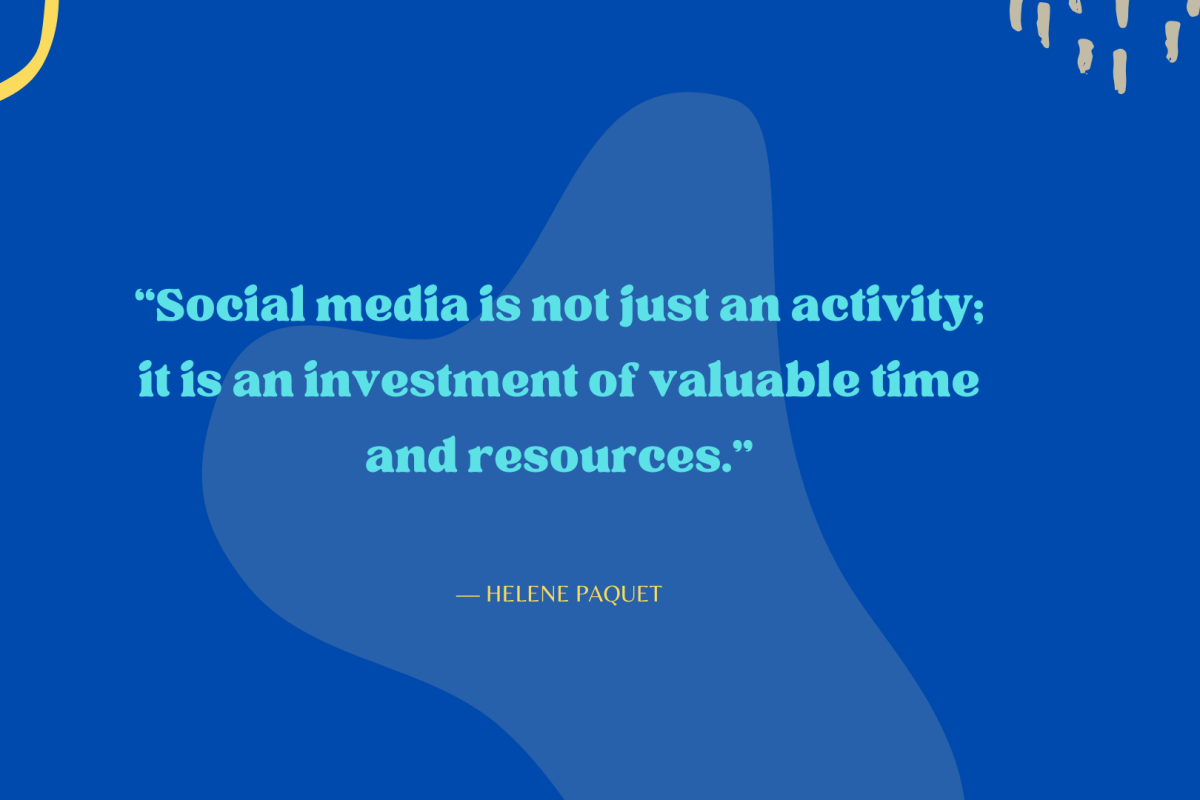 “Social media is not just an activity; it is an investment of valuable time and resources.”

— HELENE PAQUET